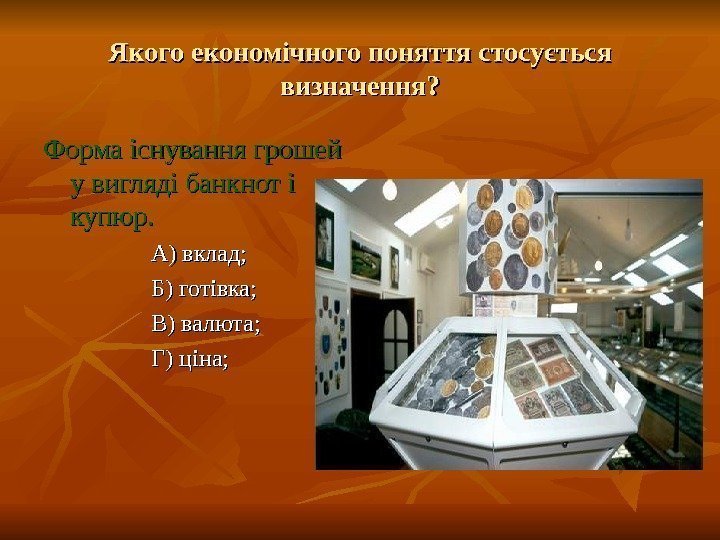 Якого економічного поняття стосується визначення?

Форма існування грошей у вигляді банкнот і купюр.

А) вклад;

Б) готівка;

В) валюта;

Г) ціна;